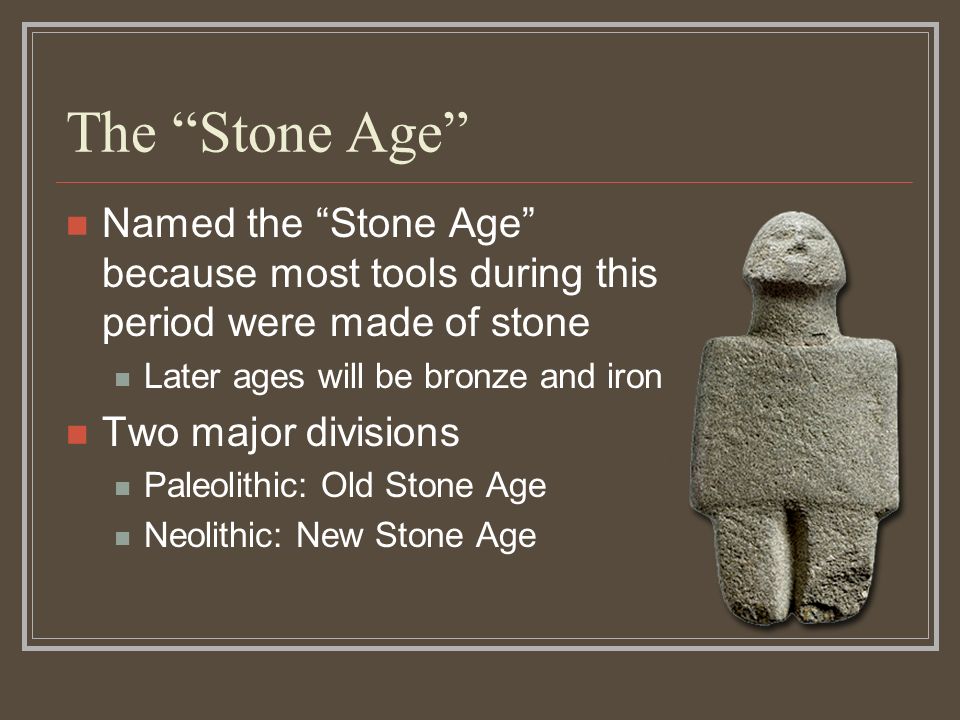 The “Stone Age”

Named the “Stone Age” because most tools during this period were made of stone

Later ages will be bronze and iron

Two major divisions

Paleolithic: Old Stone Age

Neolithic: New Stone Age